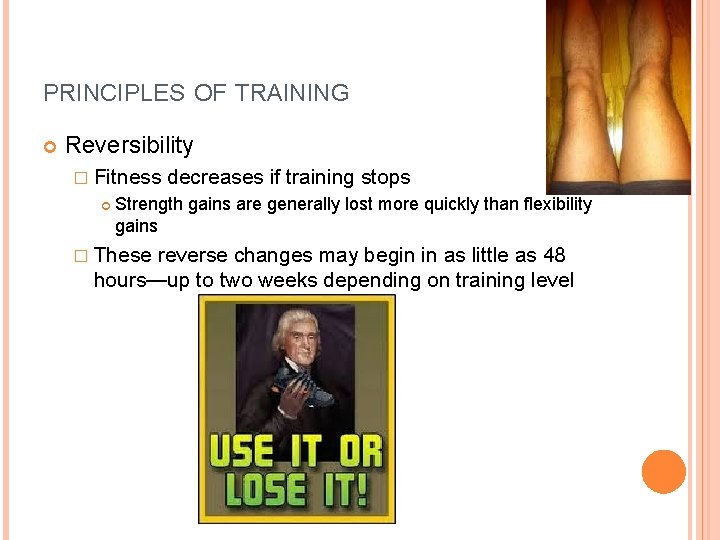 PRINCIPLES OF TRAINING

Reversibility

Fitness decreases if training stops

Strength gains are generally lost more quickly than flexibility gains

These reverse changes may begin in as little as 48 hours—up to two weeks depending on training level

USE IT OR LOSE IT!